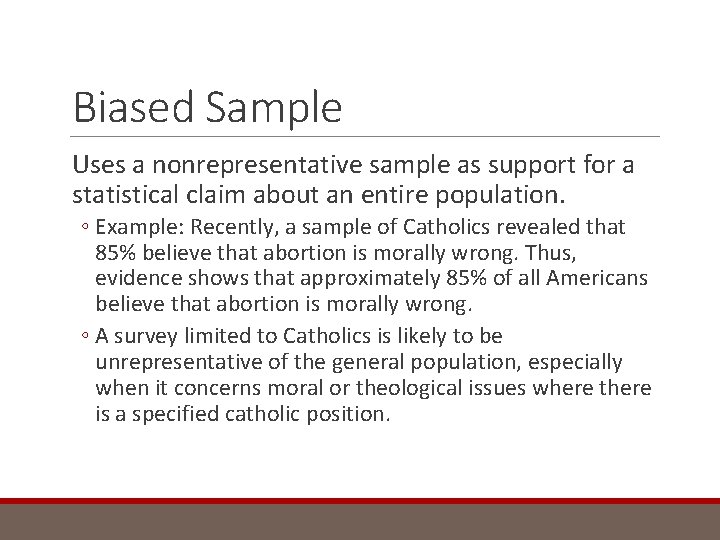 Biased Sample

Uses a nonrepresentative sample as support for a statistical claim about an entire population.

◦ Example: Recently, a sample of Catholics revealed that 85% believe that abortion is morally wrong. Thus, evidence shows that approximately 85% of all Americans believe that abortion is morally wrong.

◦ A survey limited to Catholics is likely to be unrepresentative of the general population, especially when it concerns moral or theological issues where there is a specified catholic position.